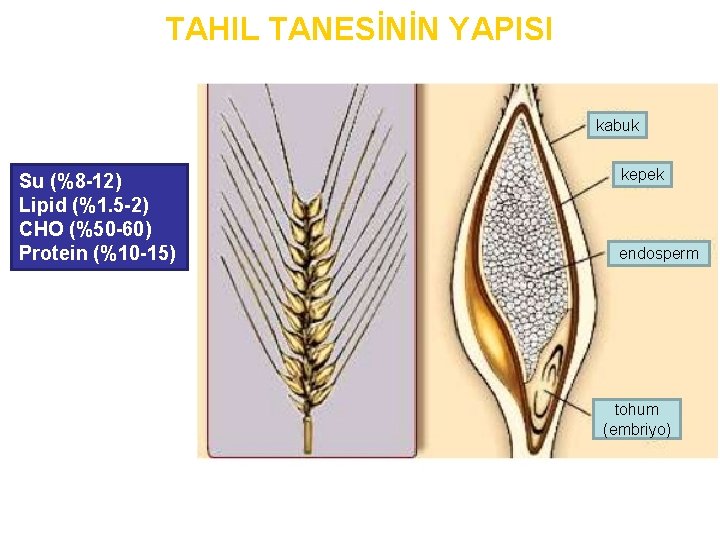 TAHIL TANESİNİN YAPISI

Su (%8-12)
Lipid (%1.5-2)
CHO (%50-60)
Protein (%10-15)

kabuk

kepek

endosperm

tohum
(embriyo)